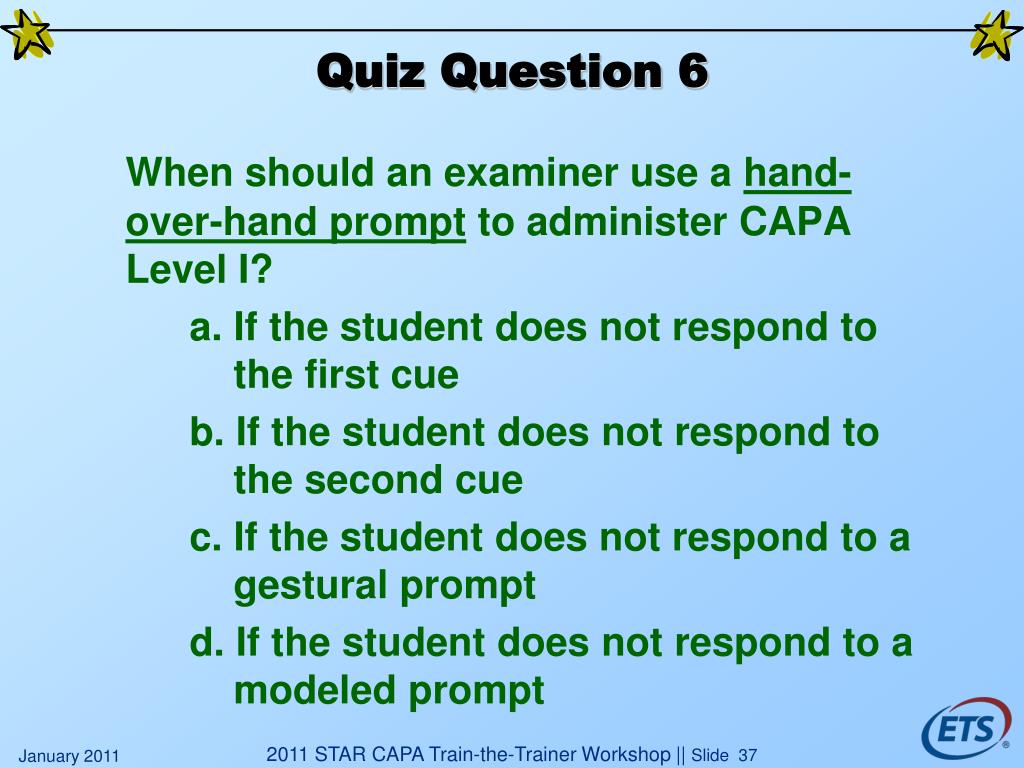 Quiz Question 6

When should an examiner use a hand-over-hand prompt to administer CAPA Level I?

a. If the student does not respond to the first cue

b. If the student does not respond to the second cue

c. If the student does not respond to a gestural prompt

d. If the student does not respond to a modeled prompt

January 2011

2011 STAR CAPA Train-the-Trainer Workshop || Slide 37

ETS®